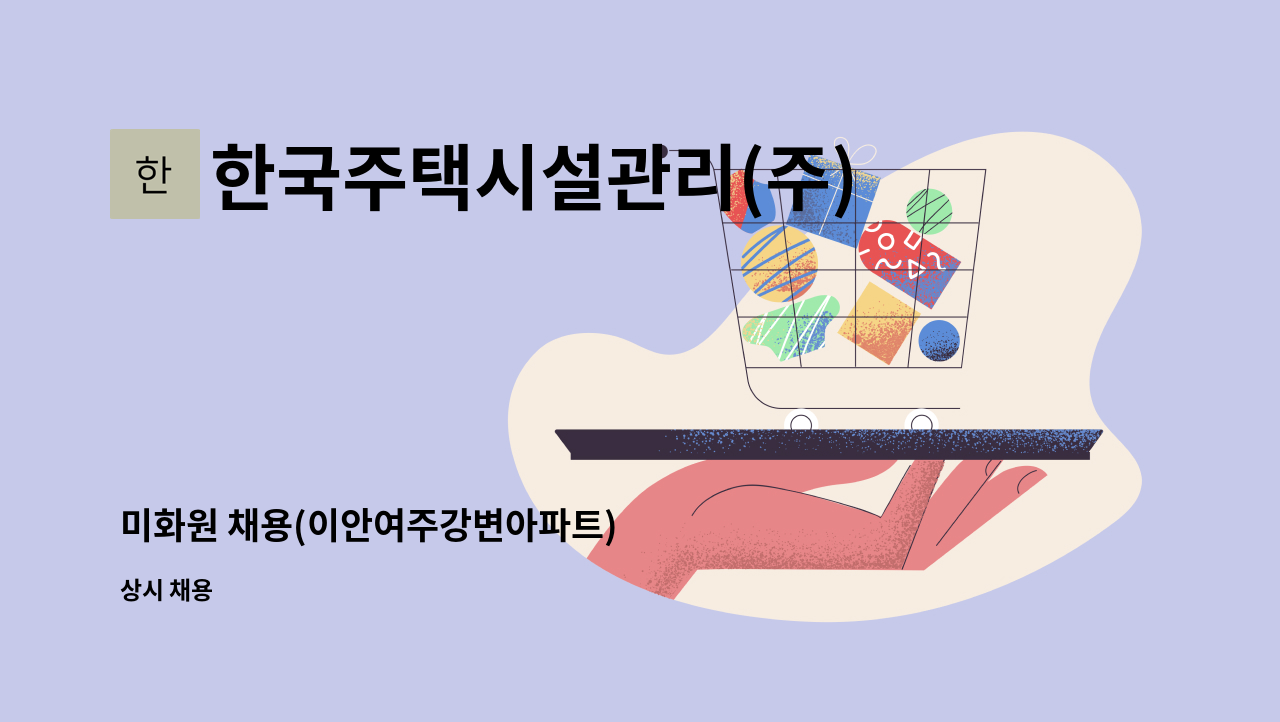 한

한국주택시설관리(주)

미화원 채용(이안여주강변아파트)

상시 채용